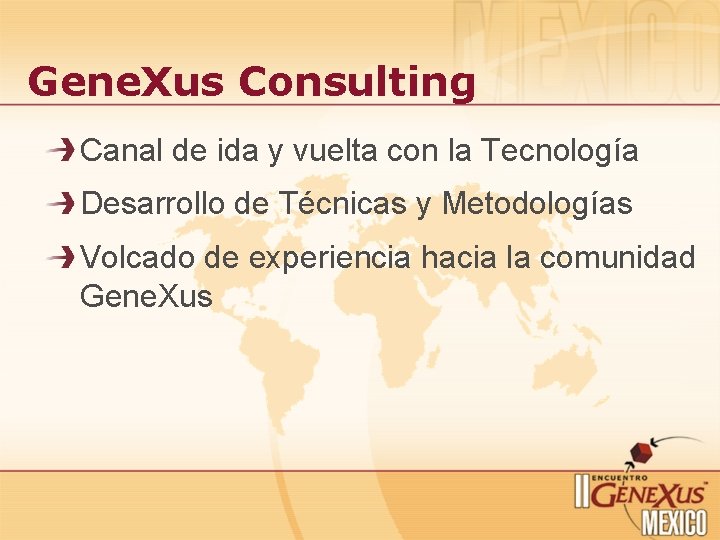 MEXICO

GeneXus Consulting

Canal de ida y vuelta con la Tecnología

Desarrollo de Técnicas y Metodologías

Volcado de experiencia hacia la comunidad GeneXus

II ENCUENTRO GENEXUS MEXICO